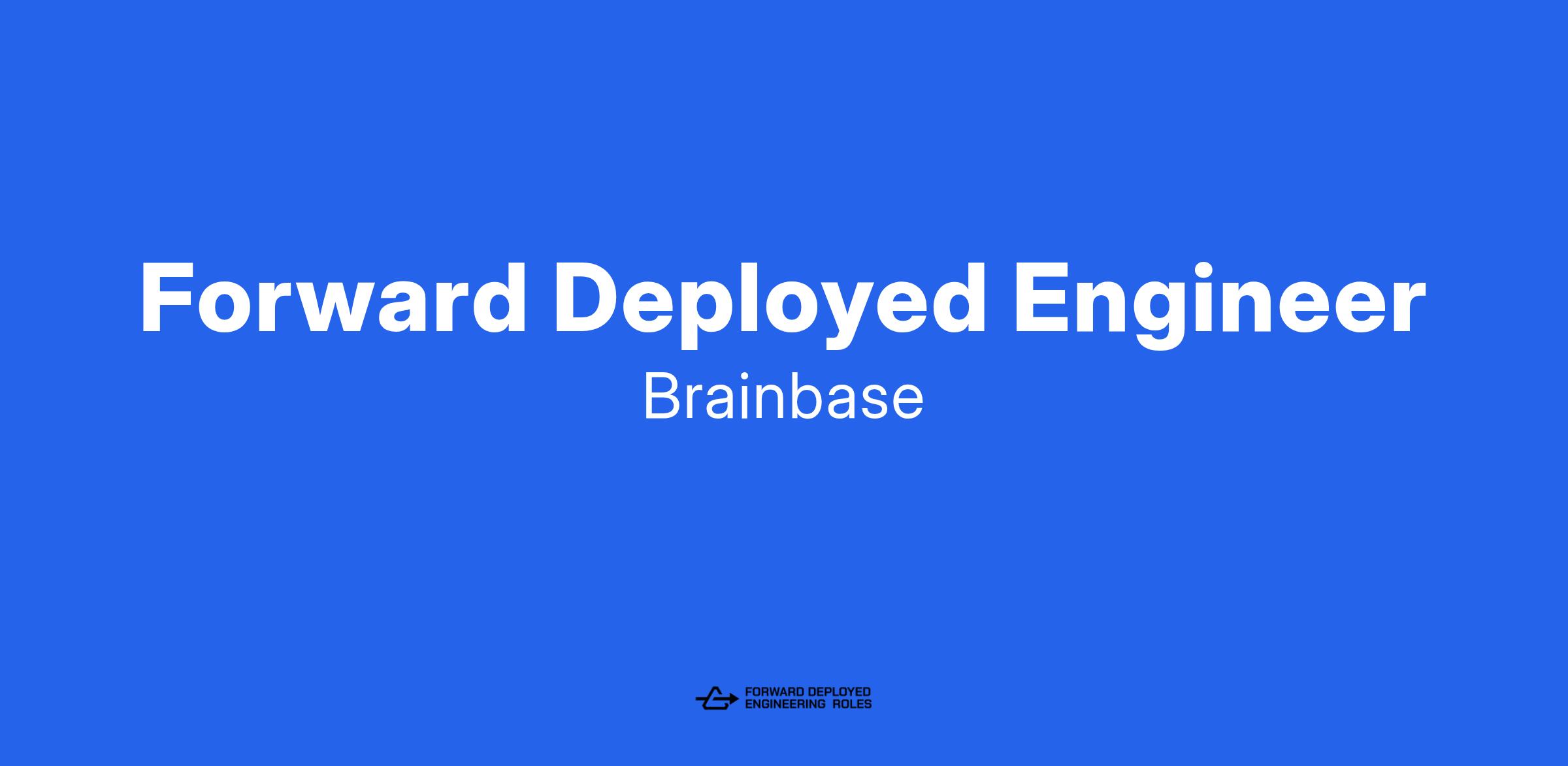 Forward Deployed Engineer

Brainbase

FORWARD DEPLOYED ENGINEERING ROLES